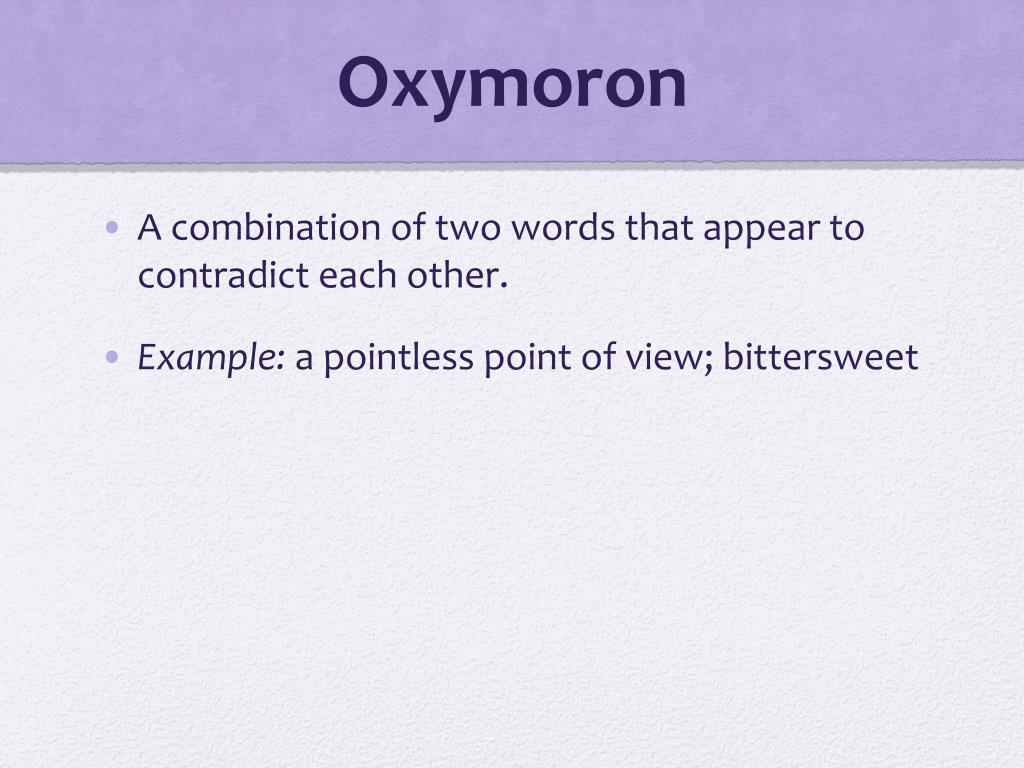 Oxymoron

• A combination of two words that appear to contradict each other.

• Example: a pointless point of view; bittersweet